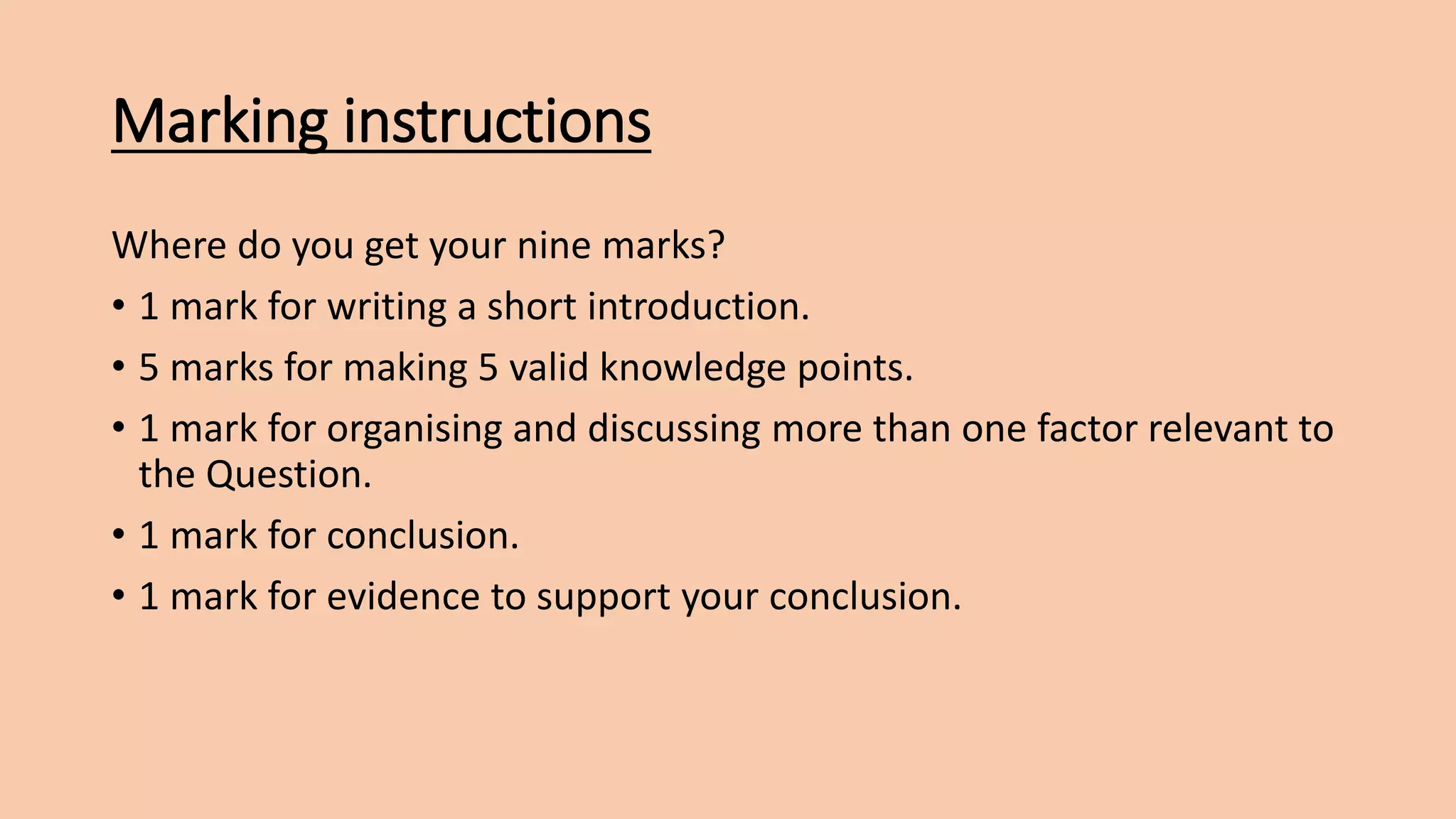 Marking instructions

Where do you get your nine marks?

• 1 mark for writing a short introduction.

• 5 marks for making 5 valid knowledge points.

• 1 mark for organising and discussing more than one factor relevant to the Question.

• 1 mark for conclusion.

• 1 mark for evidence to support your conclusion.